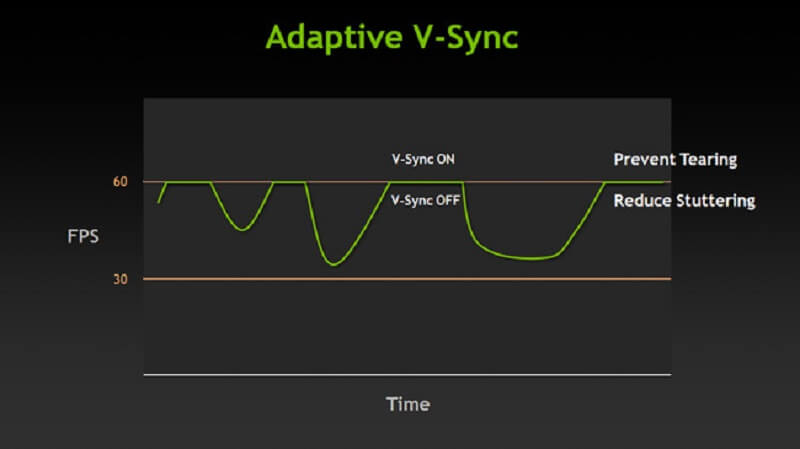 Adaptive V-Sync

V-Sync ON

Prevent Tearing

60

V-Sync OFF

Reduce Stuttering

FPS

30

Time